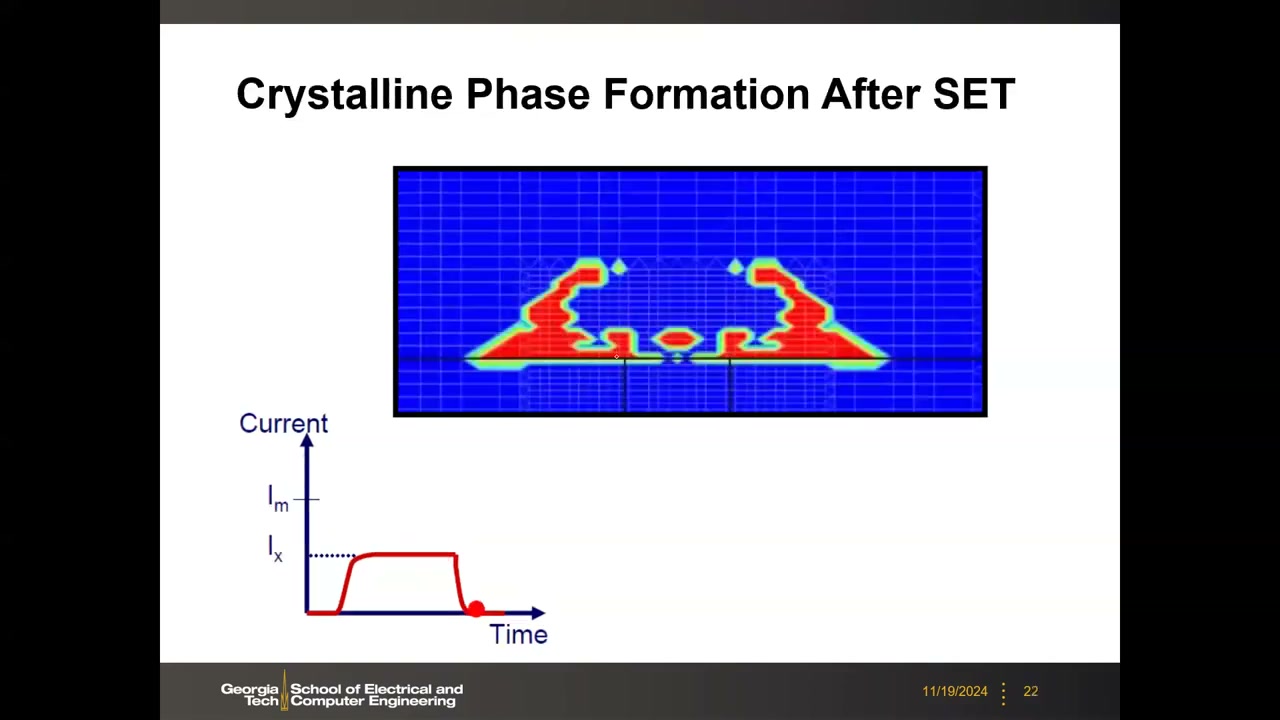 Crystalline Phase Formation After SET

Current

$I_m$

$I_x$

Time

Georgia Tech School of Electrical and Computer Engineering

11/19/2024 22